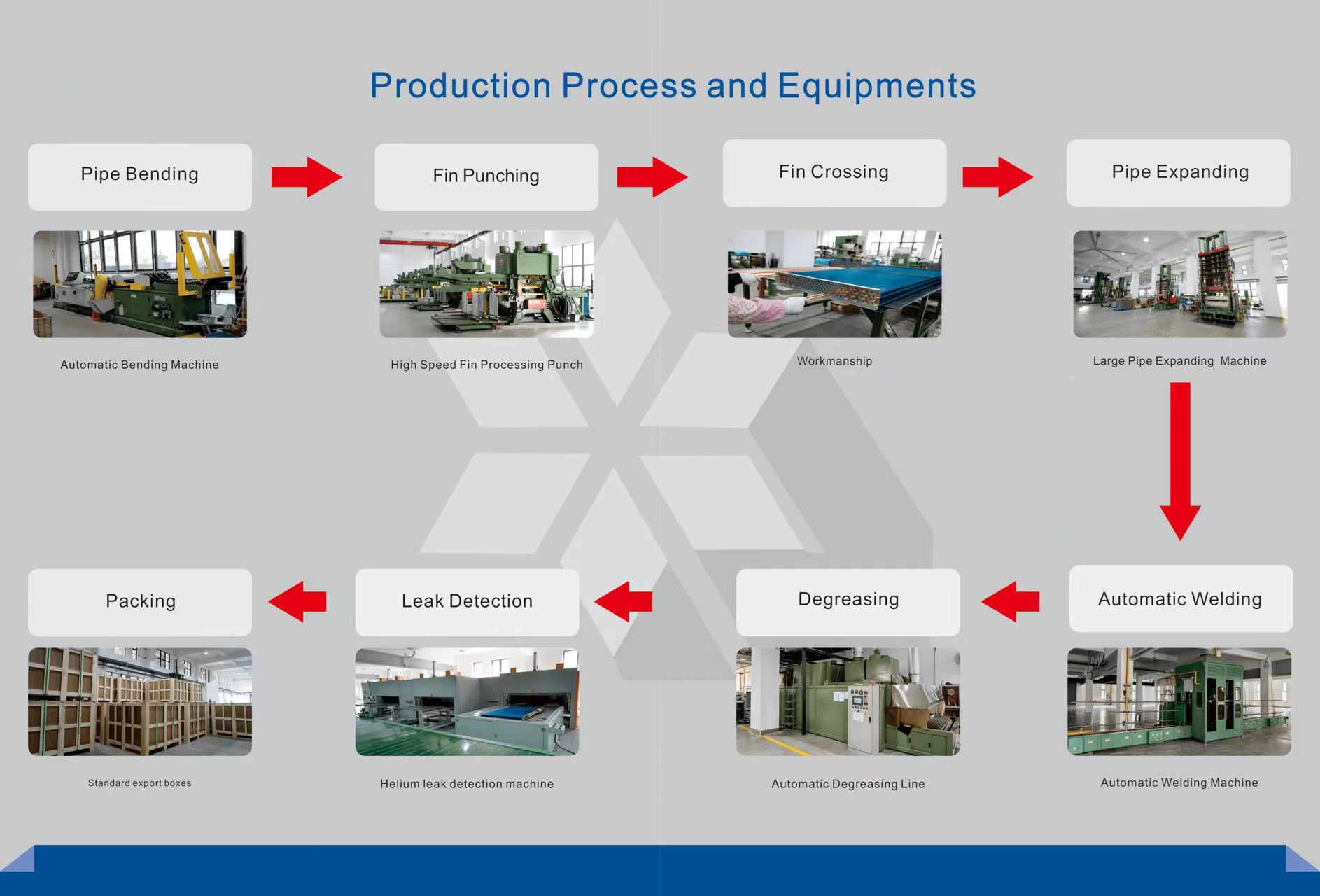 Production Process and Equipments

Pipe Bending

Automatic Bending Machine

Fin Punching

High Speed Fin Processing Punch

Fin Crossing

Workmanship

Pipe Expanding

Large Pipe Expanding Machine

Automatic Welding

Automatic Welding Machine

Degreasing

Automatic Degreasing Line

Leak Detection

Helium leak detection machine

Packing

Standard export boxes